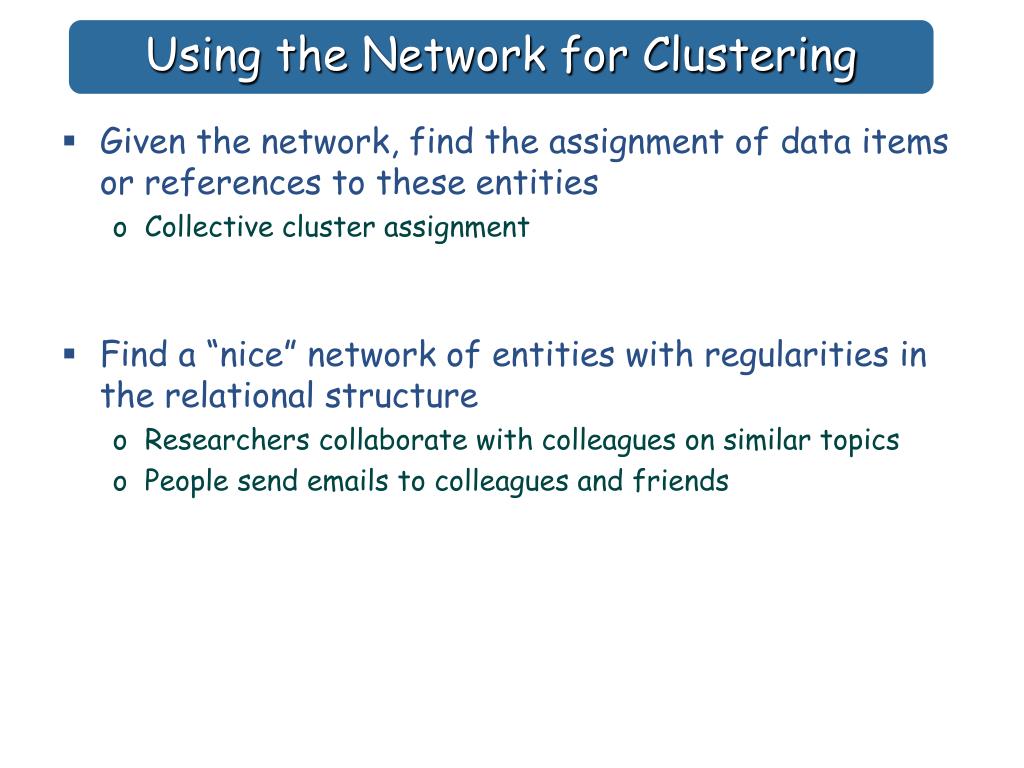 Using the Network for Clustering

▪ Given the network, find the assignment of data items or references to these entities

o Collective cluster assignment

▪ Find a “nice” network of entities with regularities in the relational structure

o Researchers collaborate with colleagues on similar topics

o People send emails to colleagues and friends